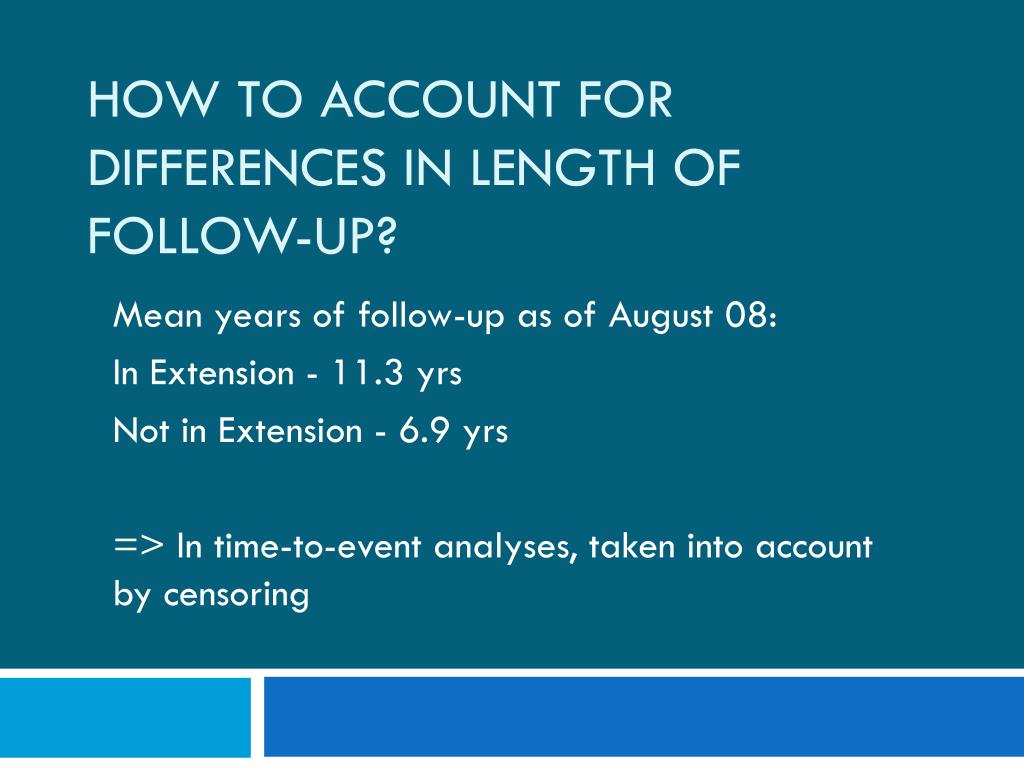 HOW TO ACCOUNT FOR DIFFERENCES IN LENGTH OF FOLLOW-UP?

Mean years of follow-up as of August 08:

In Extension - 11.3 yrs

Not in Extension - 6.9 yrs

=> In time-to-event analyses, taken into account by censoring